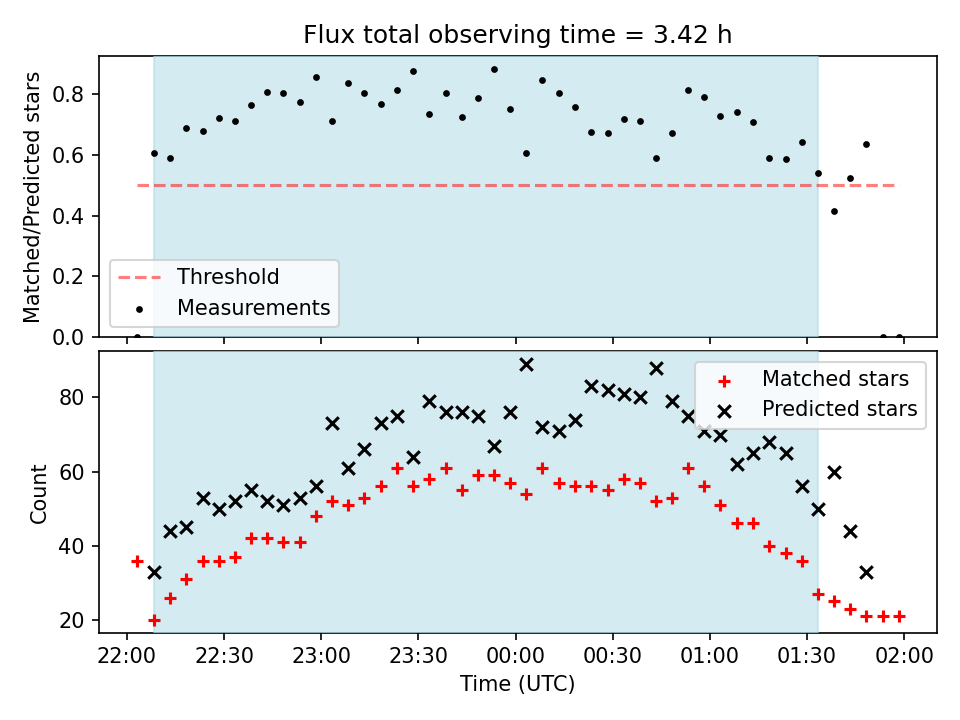 Flux total observing time = 3.42 h

Matched/Predicted stars

0.8
0.6
0.4
0.2
0.0

Threshold
Measurements

Count

80
60
40
20

Matched stars
Predicted stars

22:00
22:30
23:00
23:30
00:00
00:30
01:00
01:30
02:00

Time (UTC)